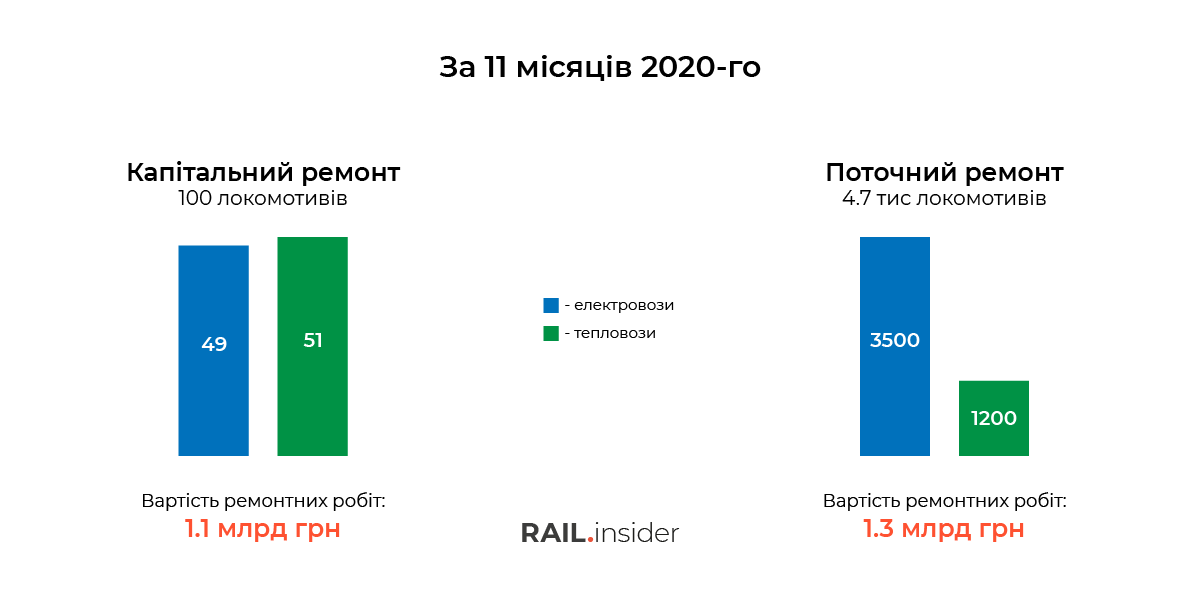 За 11 місяців 2020-го

Капітальний ремонт
100 локомотивів

49

51

Вартість ремонтних робіт:
1.1 млрд грн

- електровози
- тепловози

RAIL.insider

Поточний ремонт
4.7 тис локомотивів

3500

1200

Вартість ремонтних робіт:
1.3 млрд грн